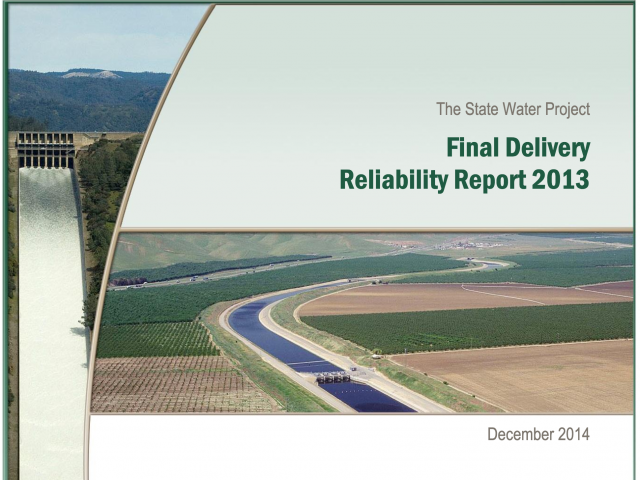 The State Water Project

Final Delivery Reliability Report 2013

December 2014